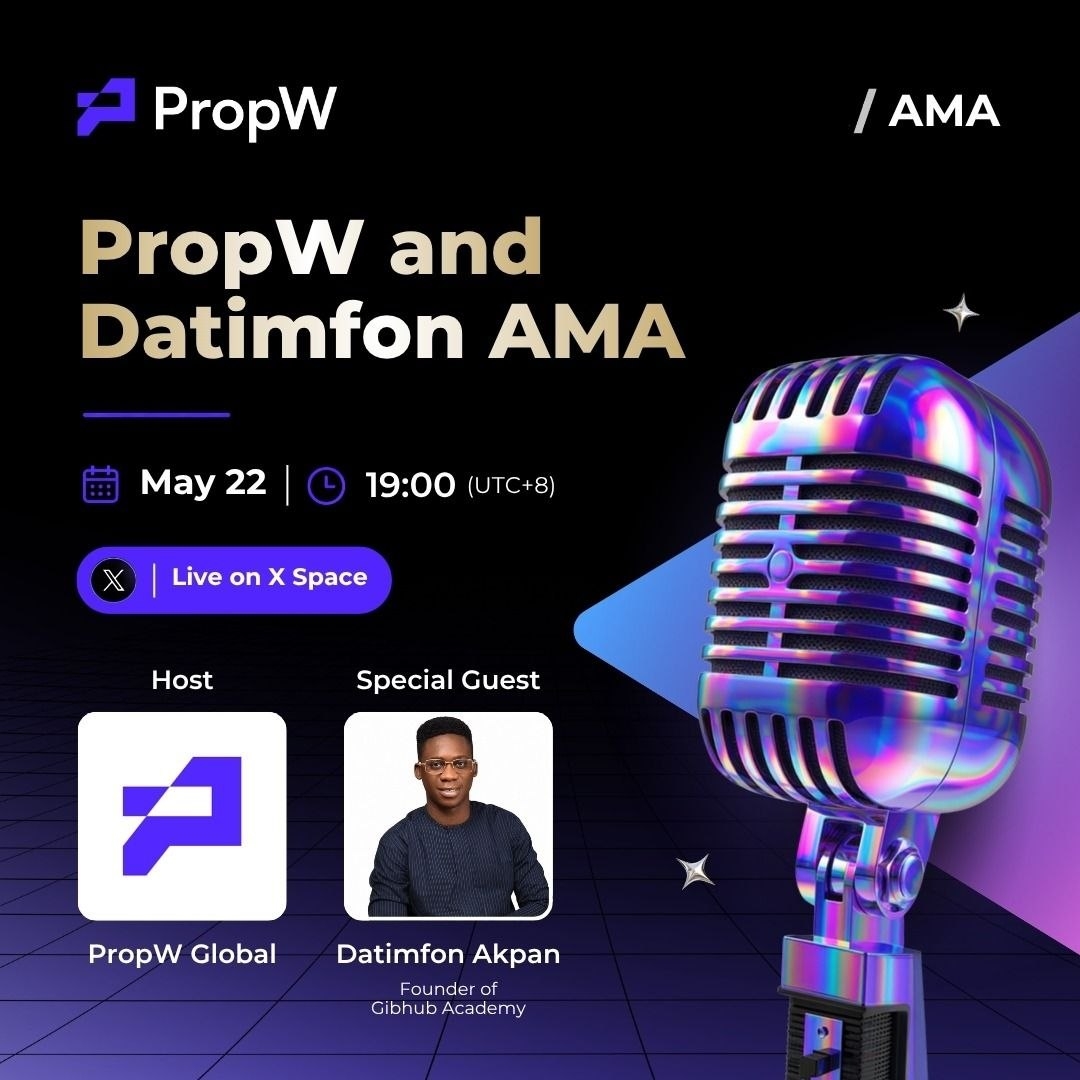 PropW

/ AMA

PropW and Datimfon AMA

May 22 | 19:00 (UTC+8)

Live on X Space

Host

PropW Global

Special Guest

Datimfon Akpan

Founder of Gibhub Academy